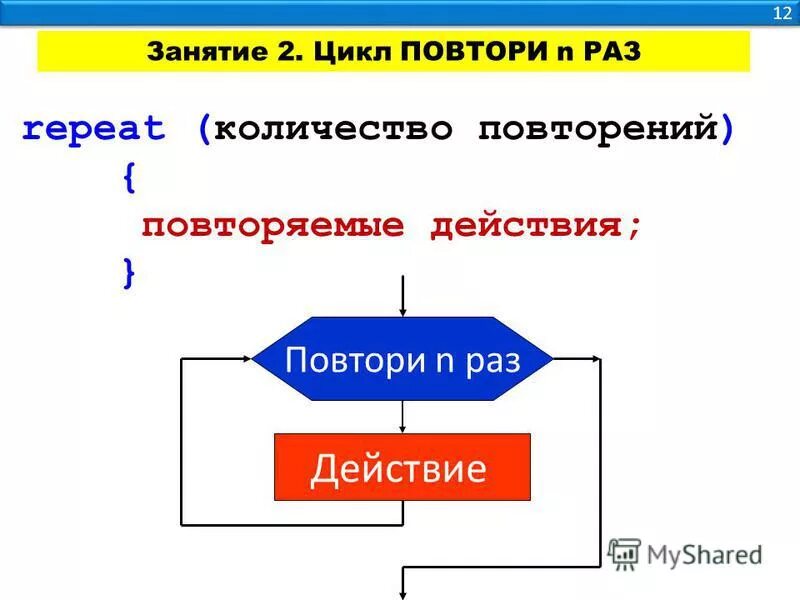 12

Занятие 2. Цикл ПОВТОРИ n РАЗ

repeat (количество повторений)
{
повторяемые действия;
}

Повтори n раз

Действие

MyShared